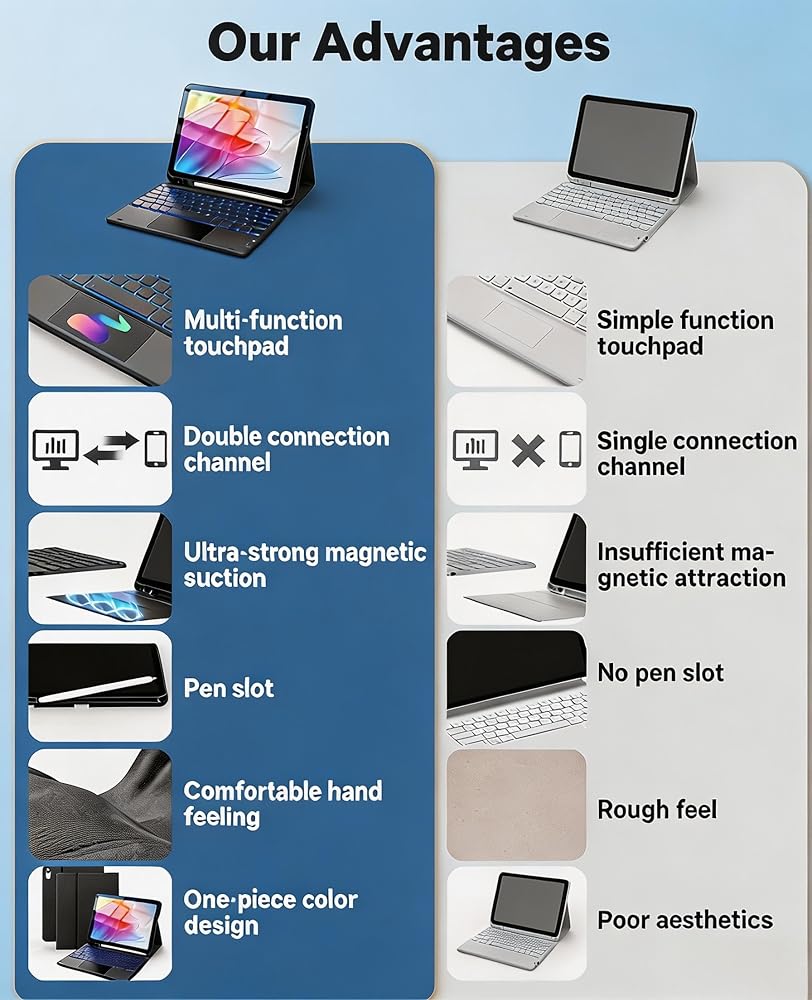 Our Advantages

Multi-function touchpad

Double connection channel

Ultra-strong magnetic suction

Pen slot

Comfortable hand feeling

One-piece color design

Simple function touchpad

Single connection channel

Insufficient magnetic attraction

No pen slot

Rough feel

Poor aesthetics